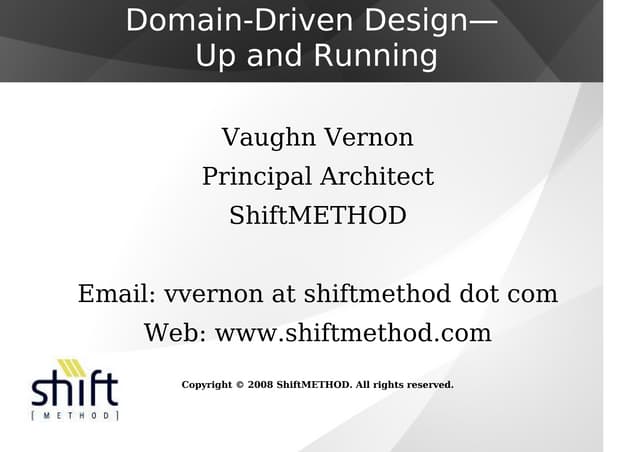 Domain-Driven Design—
Up and Running

Vaughn Vernon
Principal Architect
ShiftMETHOD

Email: vvernon at shiftmethod dot com
Web: www.shiftmethod.com

shift
[ M E T H O D ]

Copyright © 2008 ShiftMETHOD. All rights reserved.